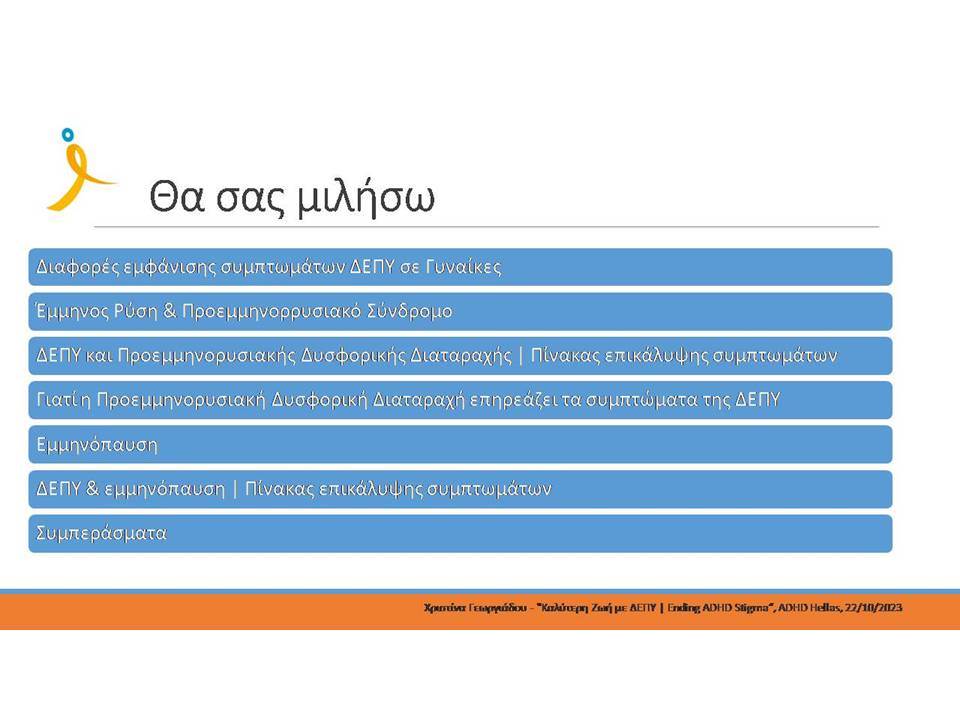 Θα σας μιλήσω

Διαφορές εμφάνισης συμπτωμάτων ΔΕΠΥ σε Γυναίκες

Έμμηνος Ρύση & Προεμμηνορρυσιακό Σύνδρομο

ΔΕΠΥ και Προεμμηνορυσιακής Δυσφορικής Διαταραχής | Πίνακας επικάλυψης συμπτωμάτων

Γιατί η Προεμμηνορυσιακή Δυσφορική Διαταραχή επηρεάζει τα συμπτώματα της ΔΕΠΥ

Εμμηνόπαυση

ΔΕΠΥ & εμμηνόπαυση | Πίνακας επικάλυψης συμπτωμάτων

Συμπεράσματα

Χριστίνα Γεωργιάδου - "Καλύτερη Ζωή με ΔΕΠΥ | Ending ADHD Stigma", ADHD Hellas, 22/10/2023